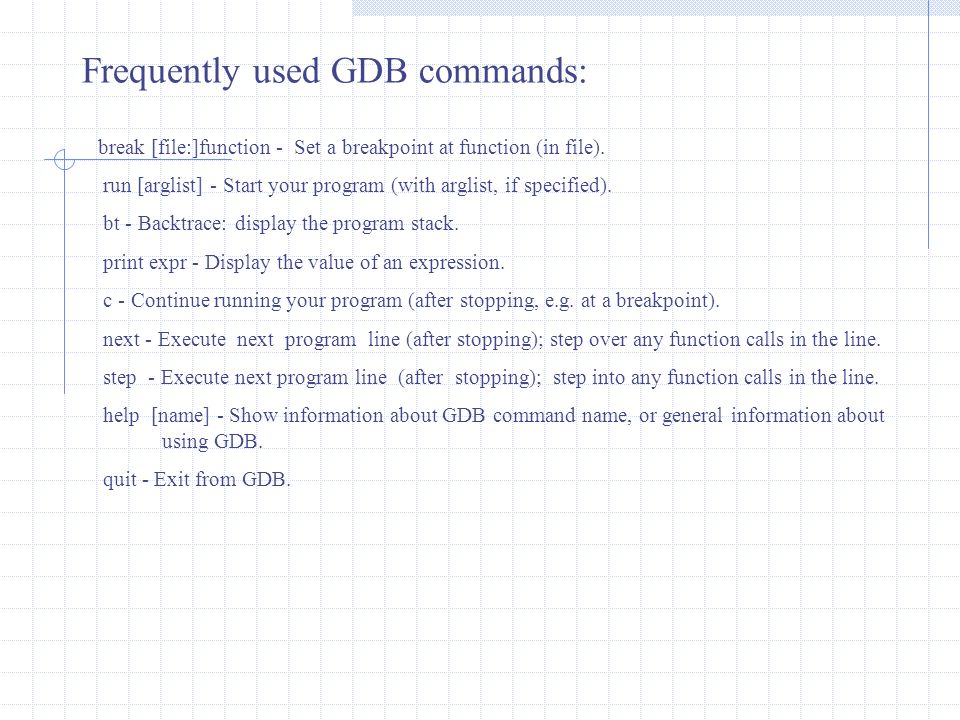 Frequently used GDB commands:

break [file:]function - Set a breakpoint at function (in file).

run [arglist] - Start your program (with arglist, if specified).

bt - Backtrace: display the program stack.

print expr - Display the value of an expression.

c - Continue running your program (after stopping, e.g. at a breakpoint).

next - Execute next program line (after stopping); step over any function calls in the line.

step - Execute next program line (after stopping); step into any function calls in the line.

help [name] - Show information about GDB command name, or general information about using GDB.

quit - Exit from GDB.